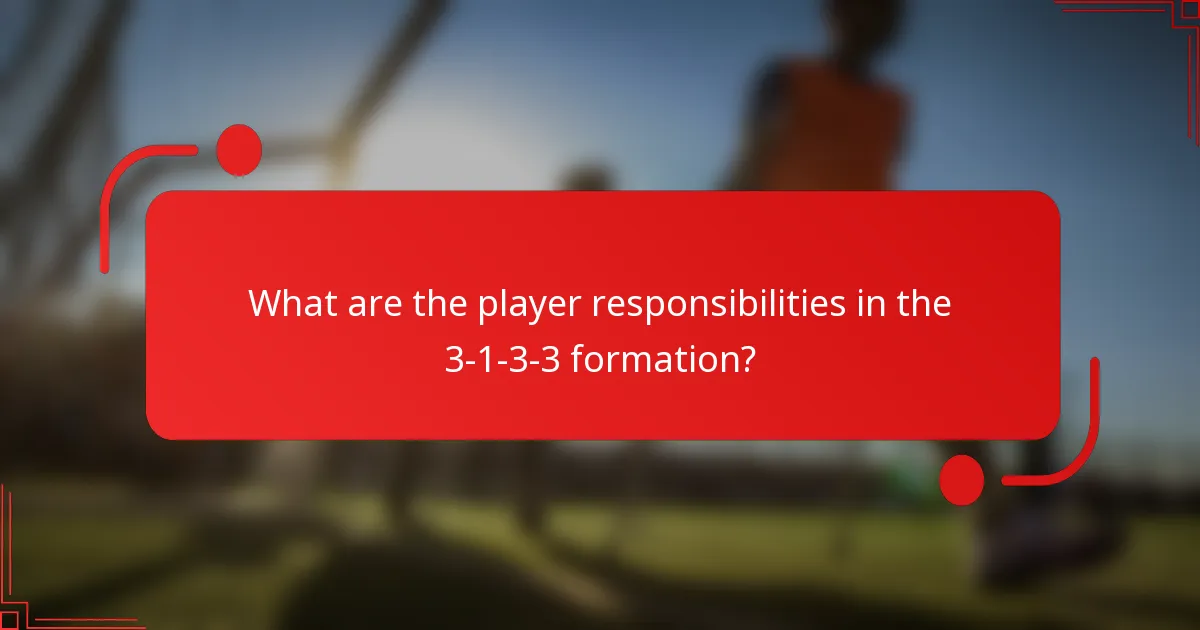 What are the player responsibilities in the 3-1-3-3 formation?